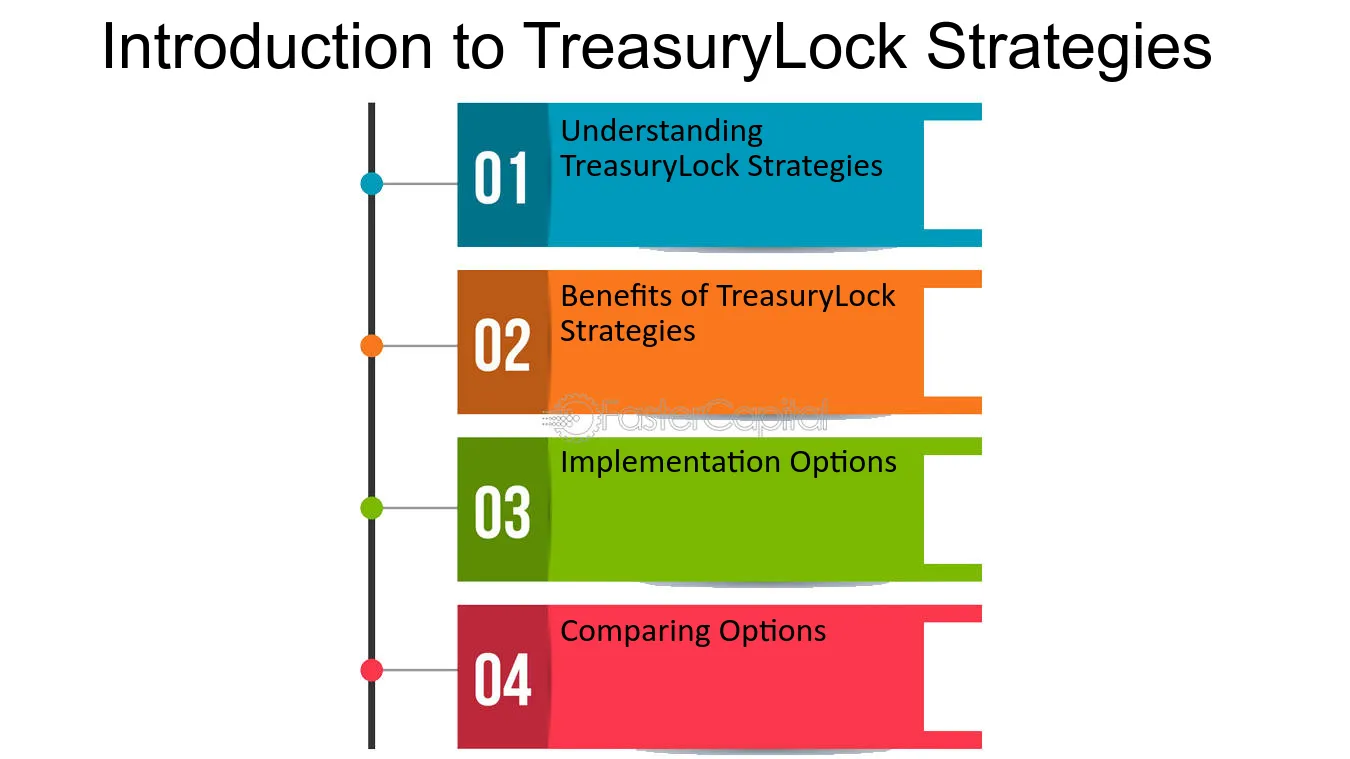 Introduction to TreasuryLock Strategies

01
Understanding TreasuryLock Strategies

02
Benefits of TreasuryLock Strategies

03
Implementation Options

04
Comparing Options

FasterCapital